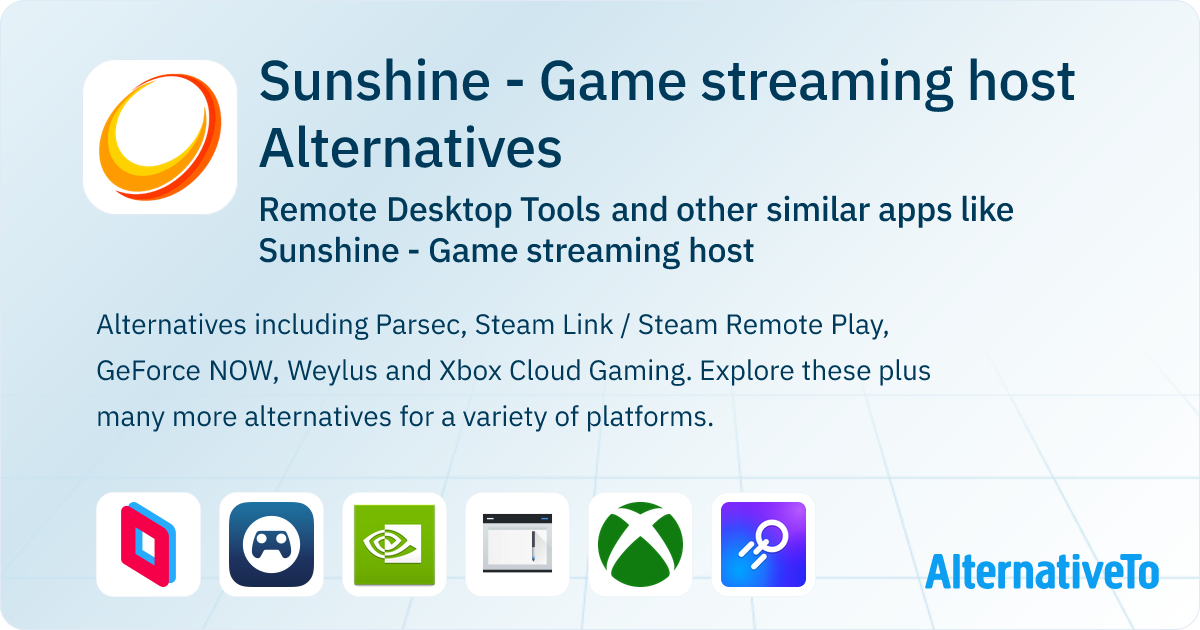 Sunshine - Game streaming host Alternatives

Remote Desktop Tools and other similar apps like Sunshine - Game streaming host

Alternatives including Parsec, Steam Link / Steam Remote Play, GeForce NOW, Weylus and Xbox Cloud Gaming. Explore these plus many more alternatives for a variety of platforms.

AlternativeTo